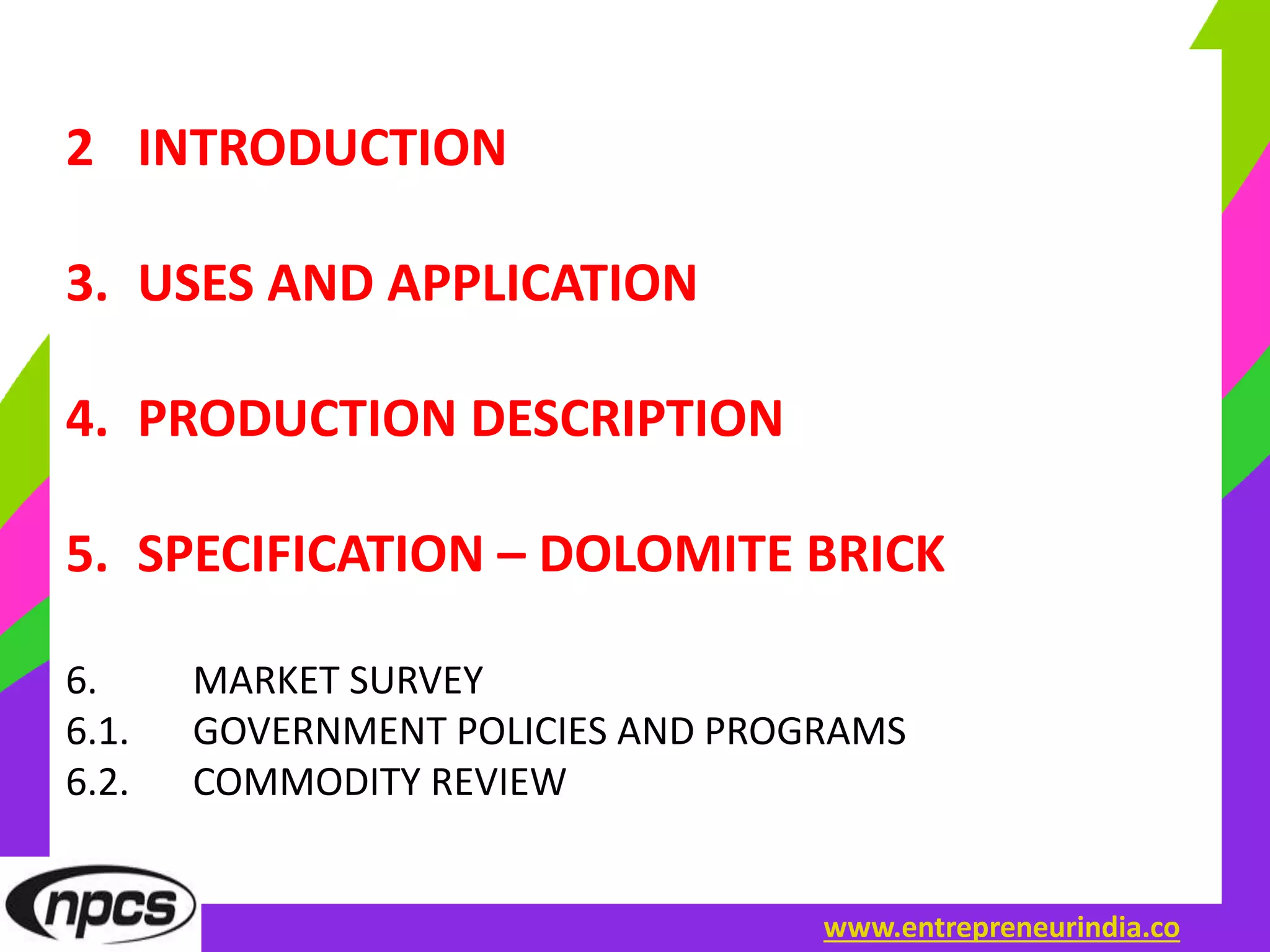 2 INTRODUCTION

3. USES AND APPLICATION

4. PRODUCTION DESCRIPTION

5. SPECIFICATION – DOLOMITE BRICK

6. MARKET SURVEY
6.1. GOVERNMENT POLICIES AND PROGRAMS
6.2. COMMODITY REVIEW

npcs

www.entrepreneurindia.co